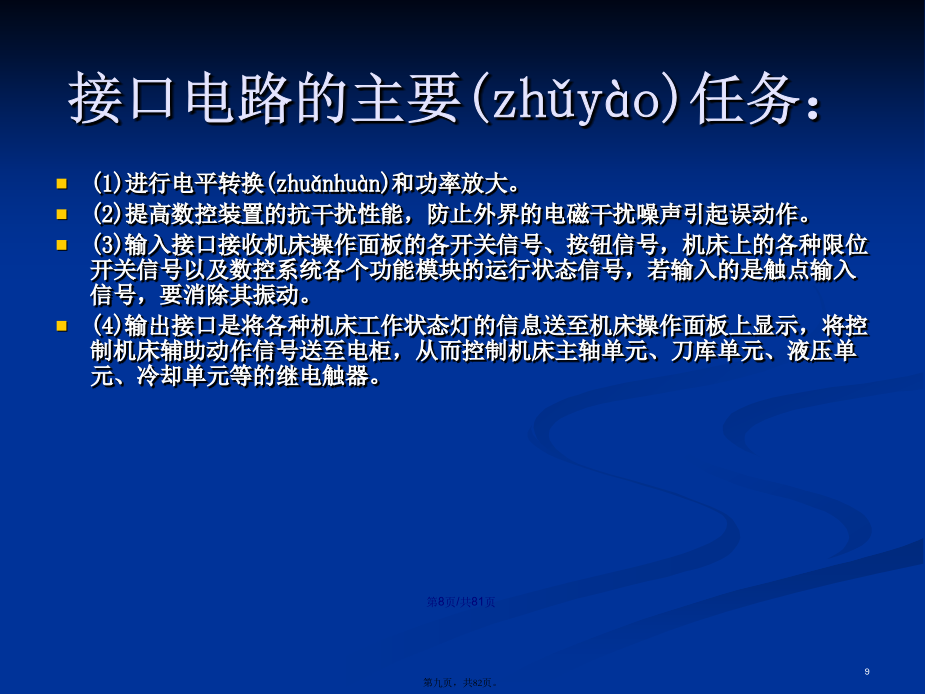 接口电路的主要(zhǔyào)任务：

(1)进行电平转换(zhuǎnhuàn)和功率放大。

(2)提高数控装置的抗干扰性能，防止外界的电磁干扰噪声引起误动作。

(3)输入接口接收机床操作面板的各开关信号、按钮信号，机床上的各种限位开关信号以及数控系统各个功能模块的运行状态信号，若输入的是触点输入信号，要消除其振动。

(4)输出接口是将各种机床工作状态灯的信息送至机床操作面板上显示，将控制机床辅助动作信号送至电柜，从而控制机床主轴单元、刀库单元、液压单元、冷却单元等的继电触器。

第8页/共81页

9

第九页，共82页。